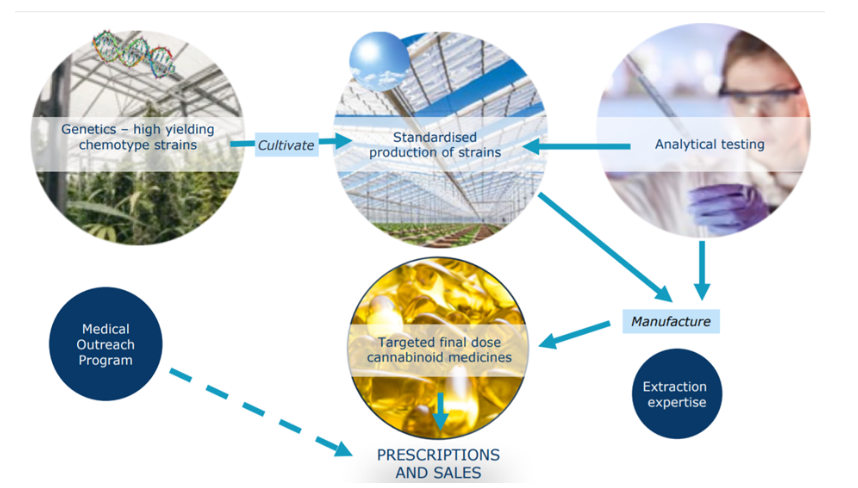 Genetics – high yielding chemotype strains

Cultivate

Standardised production of strains

Analytical testing

Manufacture

Medical Outreach Program

Targeted final dose cannabinoid medicines

Extraction expertise

PRESCRIPTIONS AND SALES